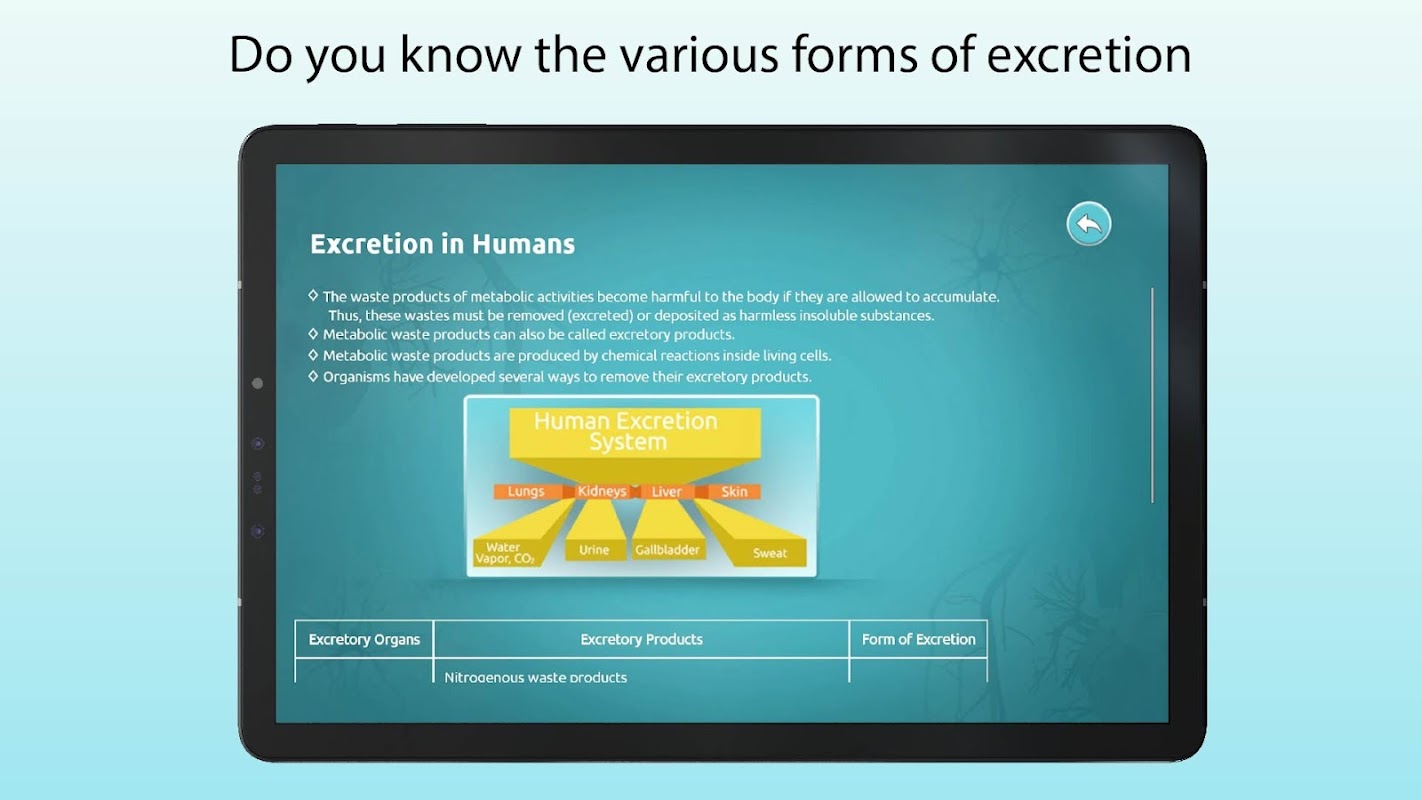 Do you know the various forms of excretion

Excretion in Humans

◇ The waste products of metabolic activities become harmful to the body if they are allowed to accumulate. Thus, these wastes must be removed (excreted) or deposited as harmless insoluble substances.
◇ Metabolic waste products can also be called excretory products.
◇ Metabolic waste products are produced by chemical reactions inside living cells.
◇ Organisms have developed several ways to remove their excretory products.

Human Excretion System

Lungs Kidneys Liver Skin

Water Vapor, $CO_2$ Urine Gallbladder Sweat

| Excretory Organs | Excretory Products | Form of Excretion |
|---|---|---|
| | Nitrogenous waste products | |